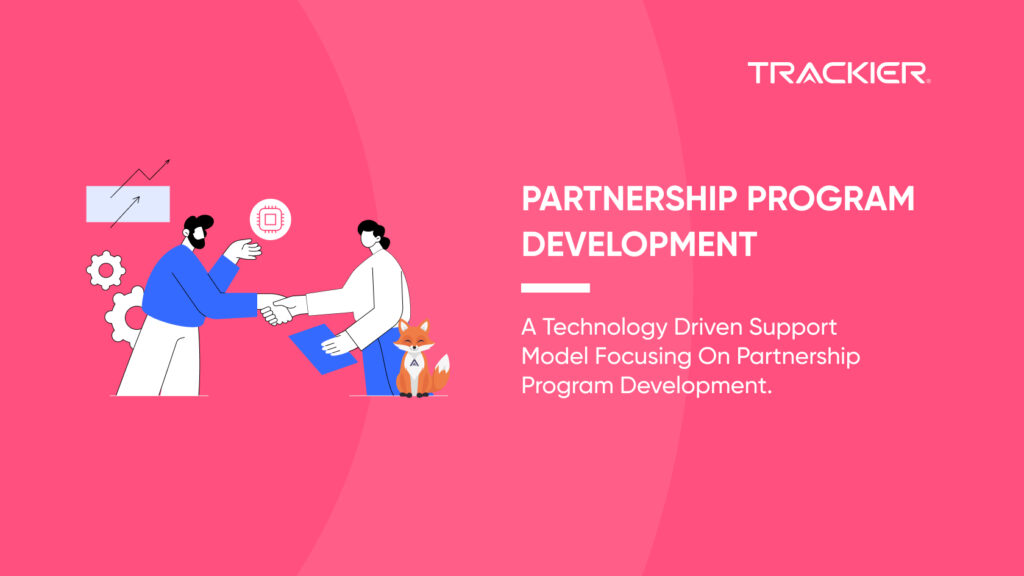 TRACKIER

PARTNERSHIP PROGRAM DEVELOPMENT

A Technology Driven Support Model Focusing On Partnership Program Development.